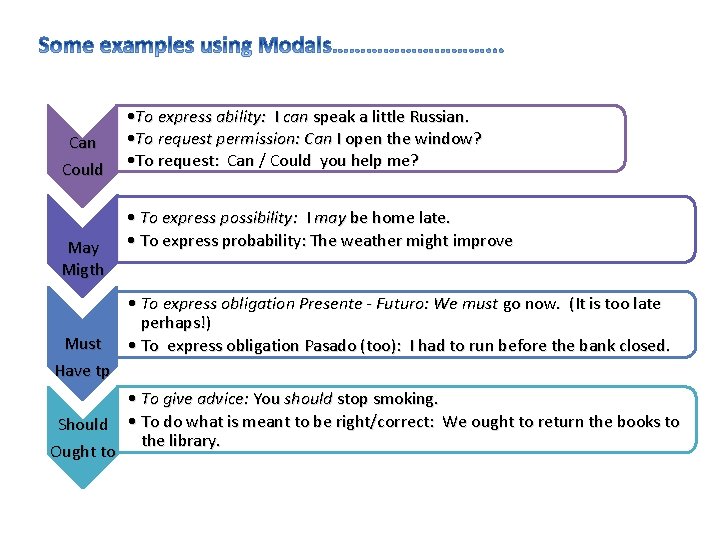 Some examples using Modals……………………….

Can
Could

•To express ability: I can speak a little Russian.
•To request permission: Can I open the window?
•To request: Can / Could you help me?

May
Migth

• To express possibility: I may be home late.
• To express probability: The weather might improve

Must
Have tp

• To express obligation Presente - Futuro: We must go now. (It is too late perhaps!)
• To express obligation Pasado (too): I had to run before the bank closed.

Should
Ought to

• To give advice: You should stop smoking.
• To do what is meant to be right/correct: We ought to return the books to the library.